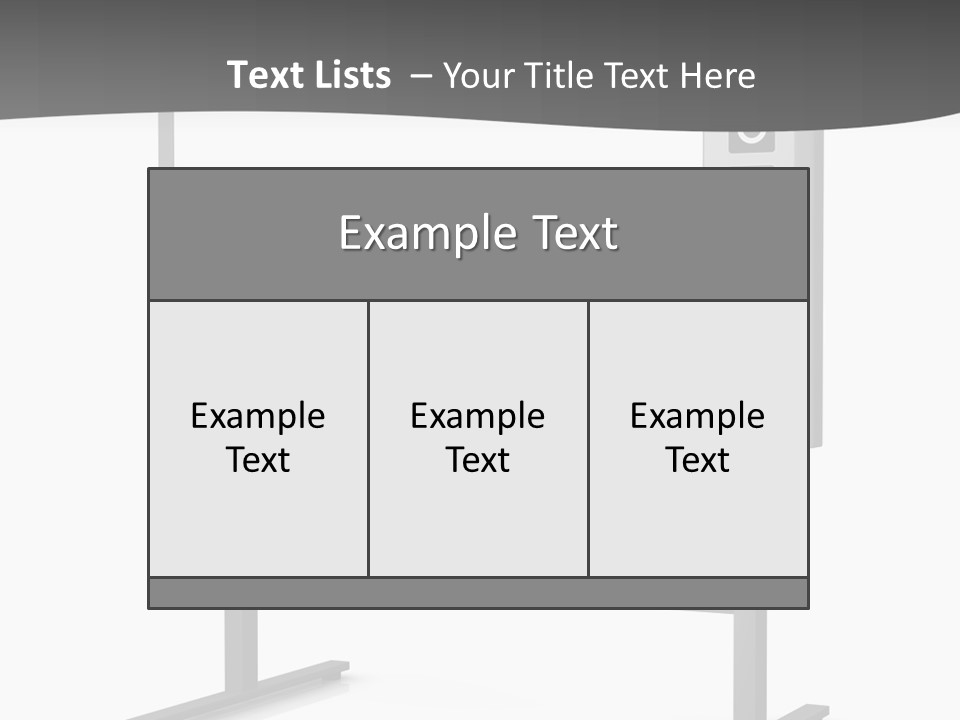 Text Lists – Your Title Text Here

Example Text

Example Text

Example Text

Example Text